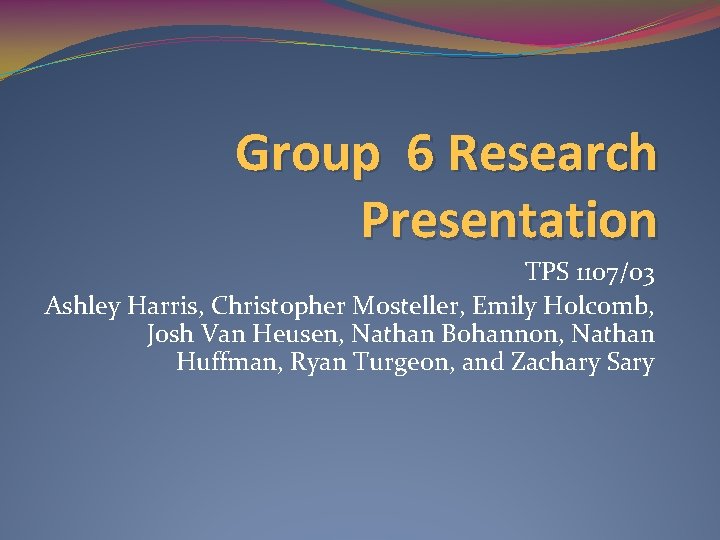 Group 6 Research Presentation

TPS 1107/03
Ashley Harris, Christopher Mosteller, Emily Holcomb, Josh Van Heusen, Nathan Bohannon, Nathan Huffman, Ryan Turgeon, and Zachary Sary